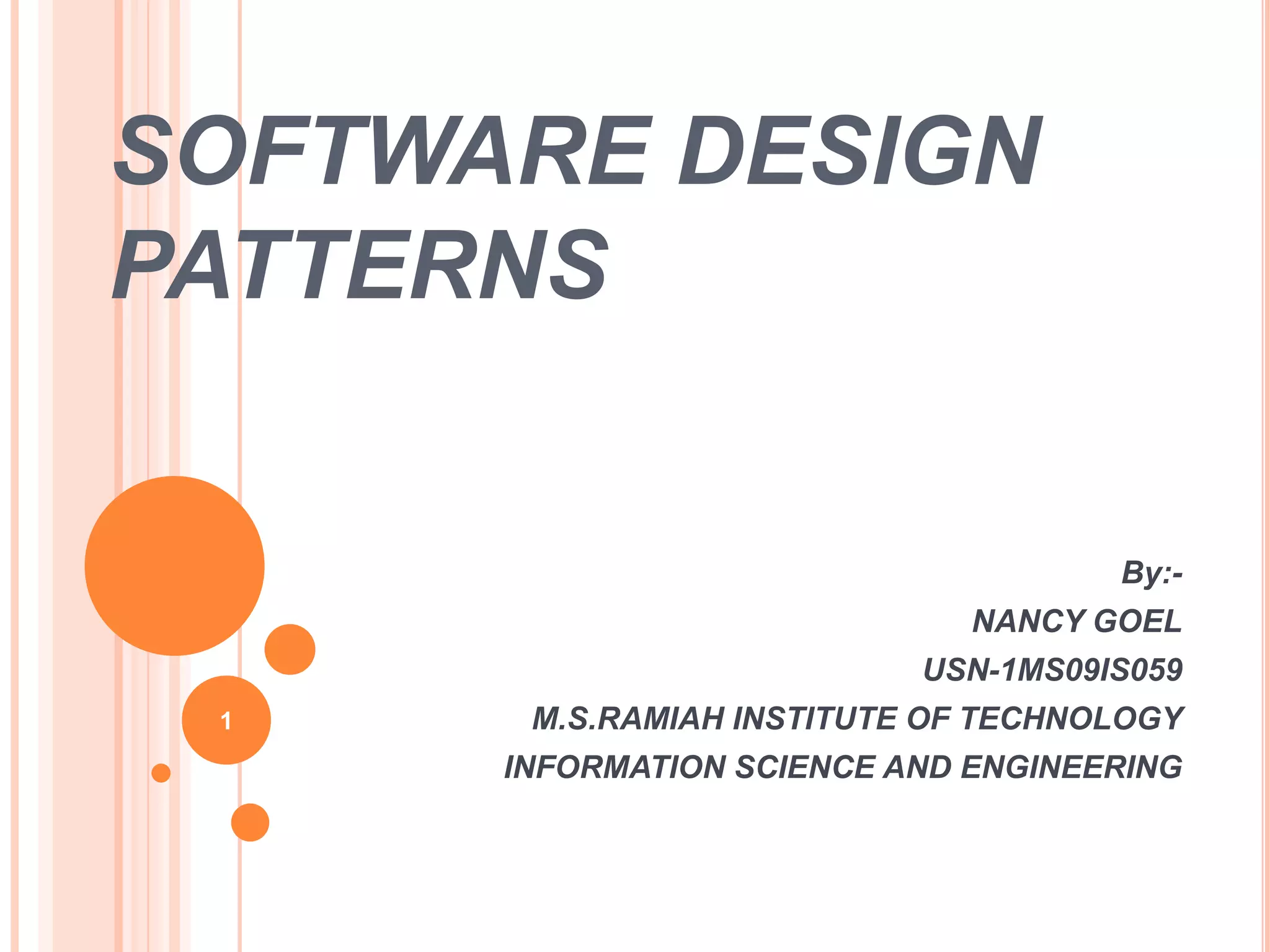 SOFTWARE DESIGN PATTERNS

By:-
NANCY GOEL
USN-1MS09IS059
M.S.RAMIAH INSTITUTE OF TECHNOLOGY
INFORMATION SCIENCE AND ENGINEERING

1